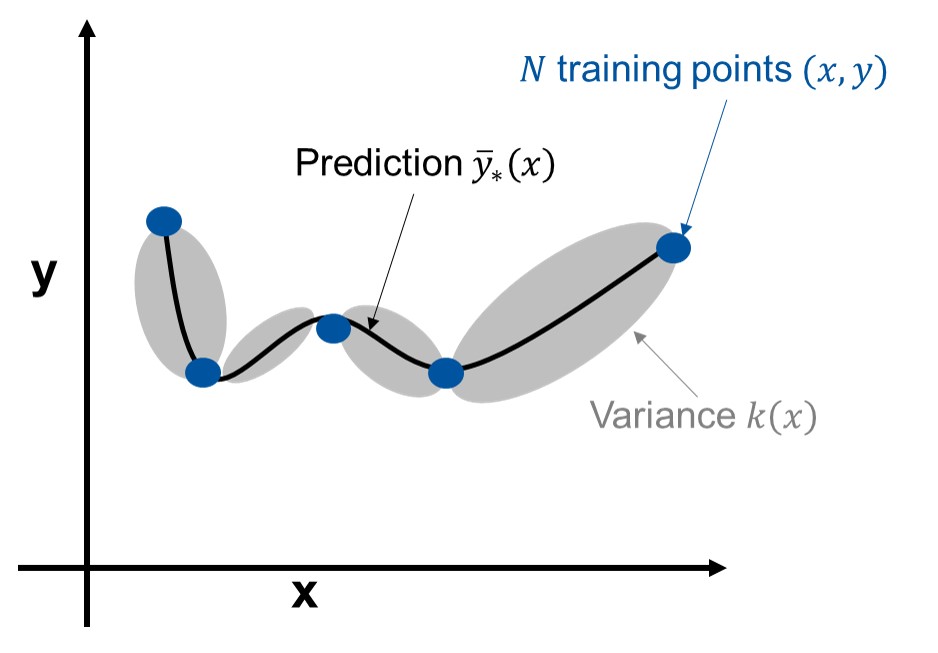 $N$ training points $(x, y)$

Prediction $\bar{y}_*(x)$

y

Variance $k(x)$

x